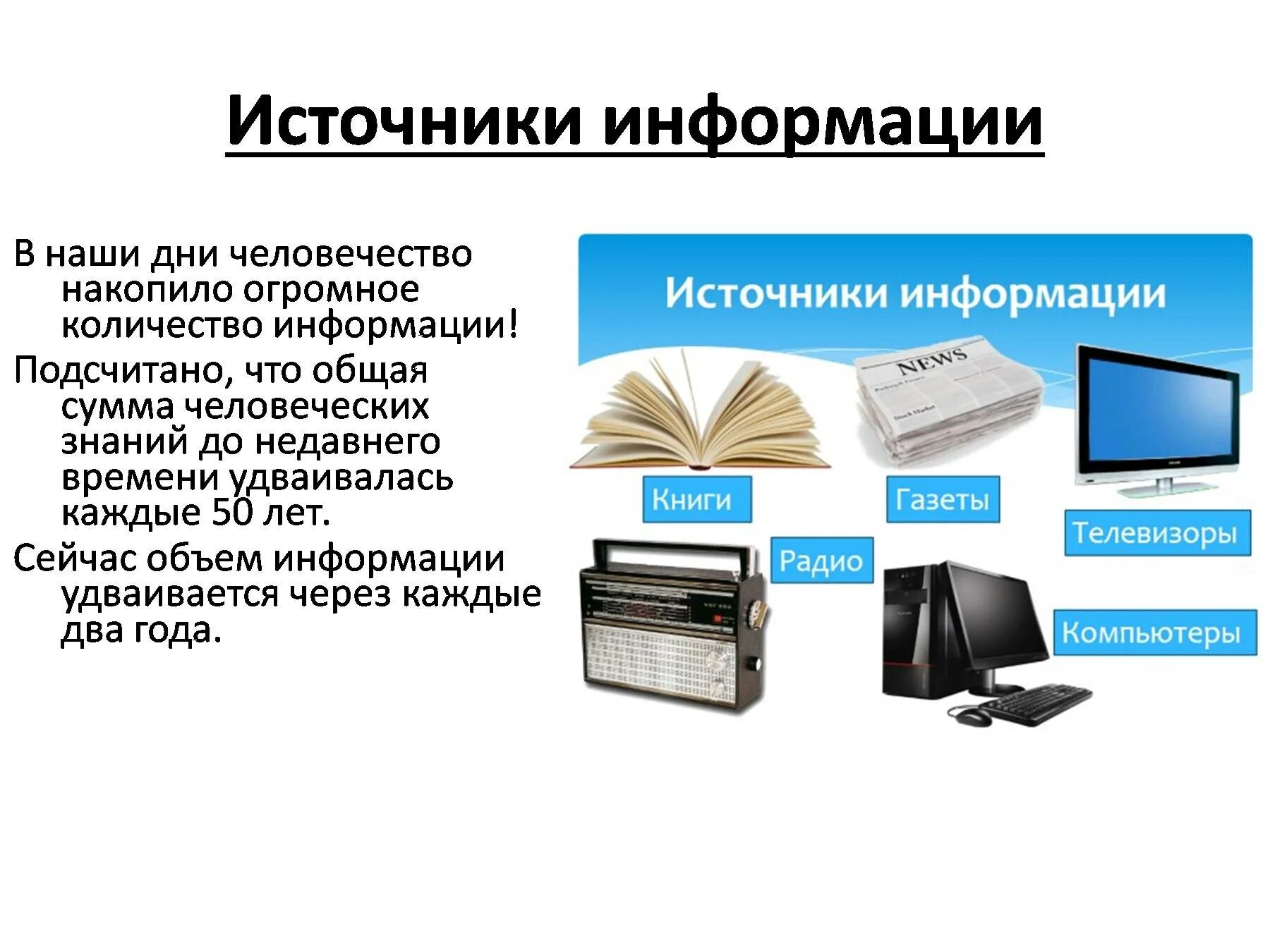 Источники информации

В наши дни человечество накопило огромное количество информации!

Подсчитано, что общая сумма человеческих знаний до недавнего времени удваивалась каждые 50 лет.

Сейчас объем информации удваивается через каждые два года.

Источники информации

NEWS

Книги

Газеты

Телевизоры

Радио

Компьютеры